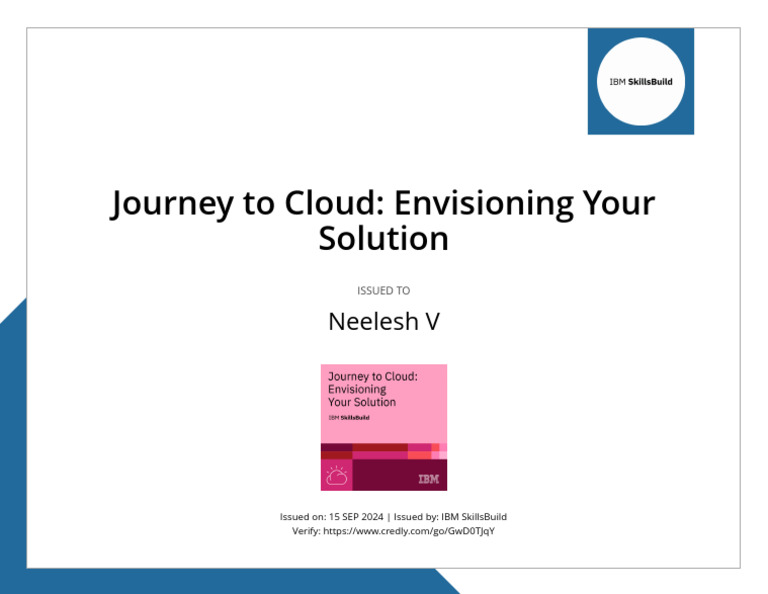 IBM SkillsBuild

Journey to Cloud: Envisioning Your Solution

ISSUED TO

Neelesh V

Journey to Cloud: Envisioning Your Solution

IBM SkillsBuild

IBM

Issued on: 15 SEP 2024 | Issued by: IBM SkillsBuild
Verify: https://www.credly.com/go/GwD0TJqY